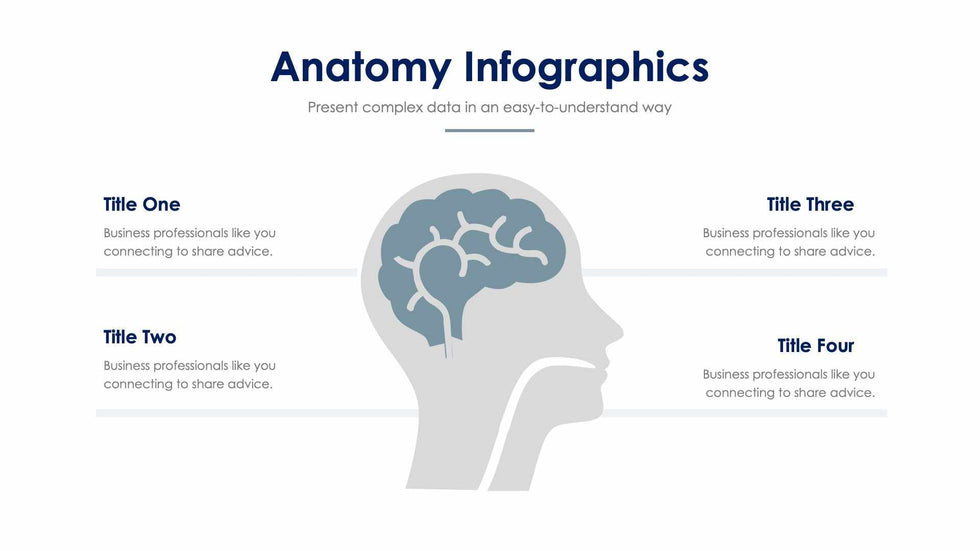 Anatomy Infographics

Present complex data in an easy-to-understand way

Title One

Business professionals like you connecting to share advice.

Title Two

Business professionals like you connecting to share advice.

Title Three

Business professionals like you connecting to share advice.

Title Four

Business professionals like you connecting to share advice.